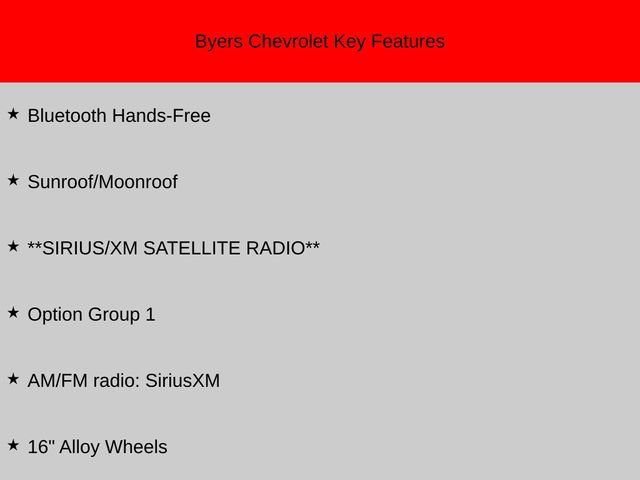 Byers Chevrolet Key Features

★ Bluetooth Hands-Free

★ Sunroof/Moonroof

★ **SIRIUS/XM SATELLITE RADIO**

★ Option Group 1

★ AM/FM radio: SiriusXM

★ 16" Alloy Wheels